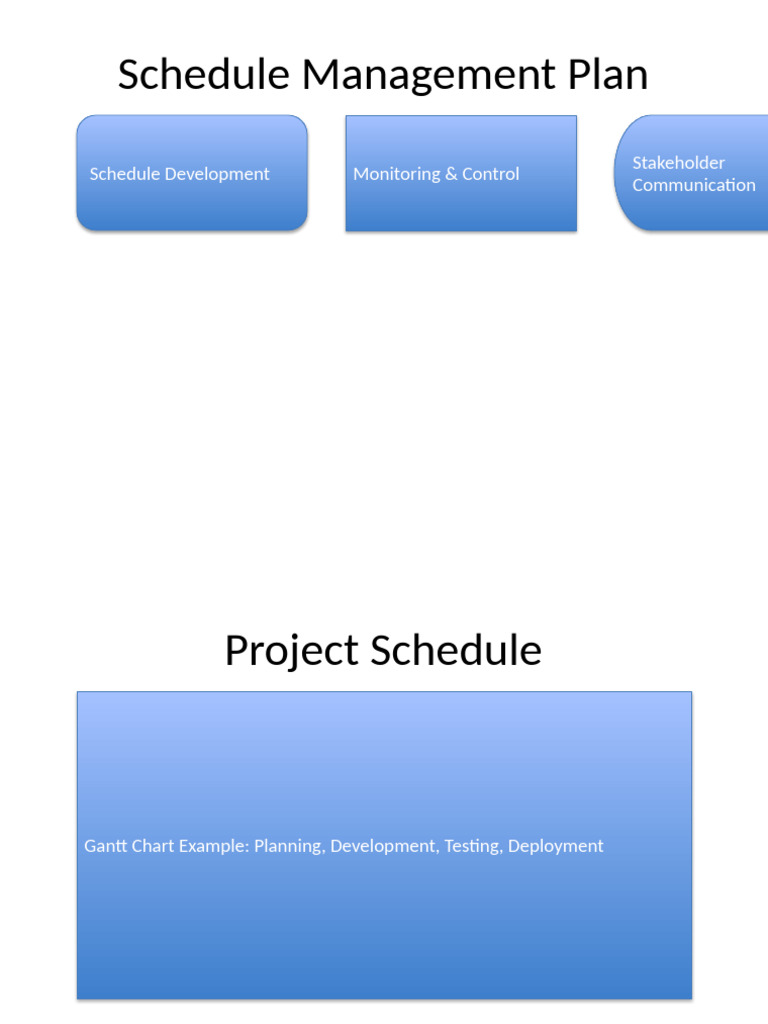 Schedule Management Plan

Schedule Development

Monitoring & Control

Stakeholder Communication

Project Schedule

Gantt Chart Example: Planning, Development, Testing, Deployment